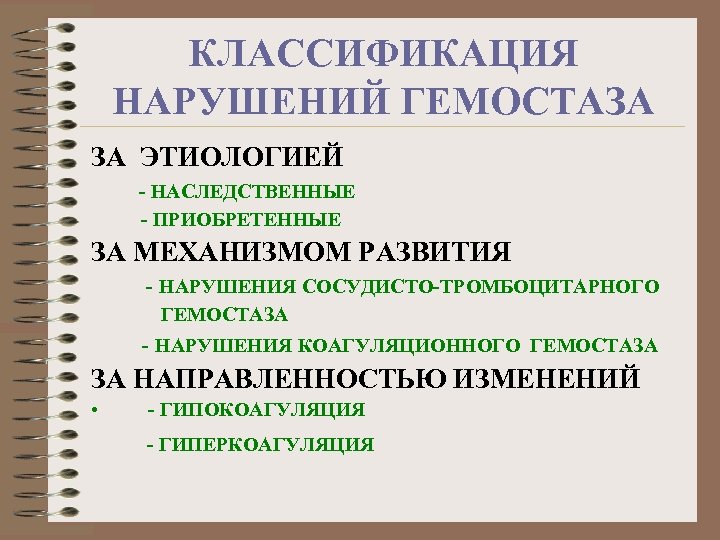 КЛАССИФИКАЦИЯ НАРУШЕНИЙ ГЕМОСТАЗА

ЗА ЭТИОЛОГИЕЙ

- НАСЛЕДСТВЕННЫЕ
- ПРИОБРЕТЕННЫЕ

ЗА МЕХАНИЗМОМ РАЗВИТИЯ

- НАРУШЕНИЯ СОСУДИСТО-ТРОМБОЦИТАРНОГО ГЕМОСТАЗА
- НАРУШЕНИЯ КОАГУЛЯЦИОННОГО ГЕМОСТАЗА

ЗА НАПРАВЛЕННОСТЬЮ ИЗМЕНЕНИЙ

• - ГИПОКОАГУЛЯЦИЯ
- ГИПЕРКОАГУЛЯЦИЯ